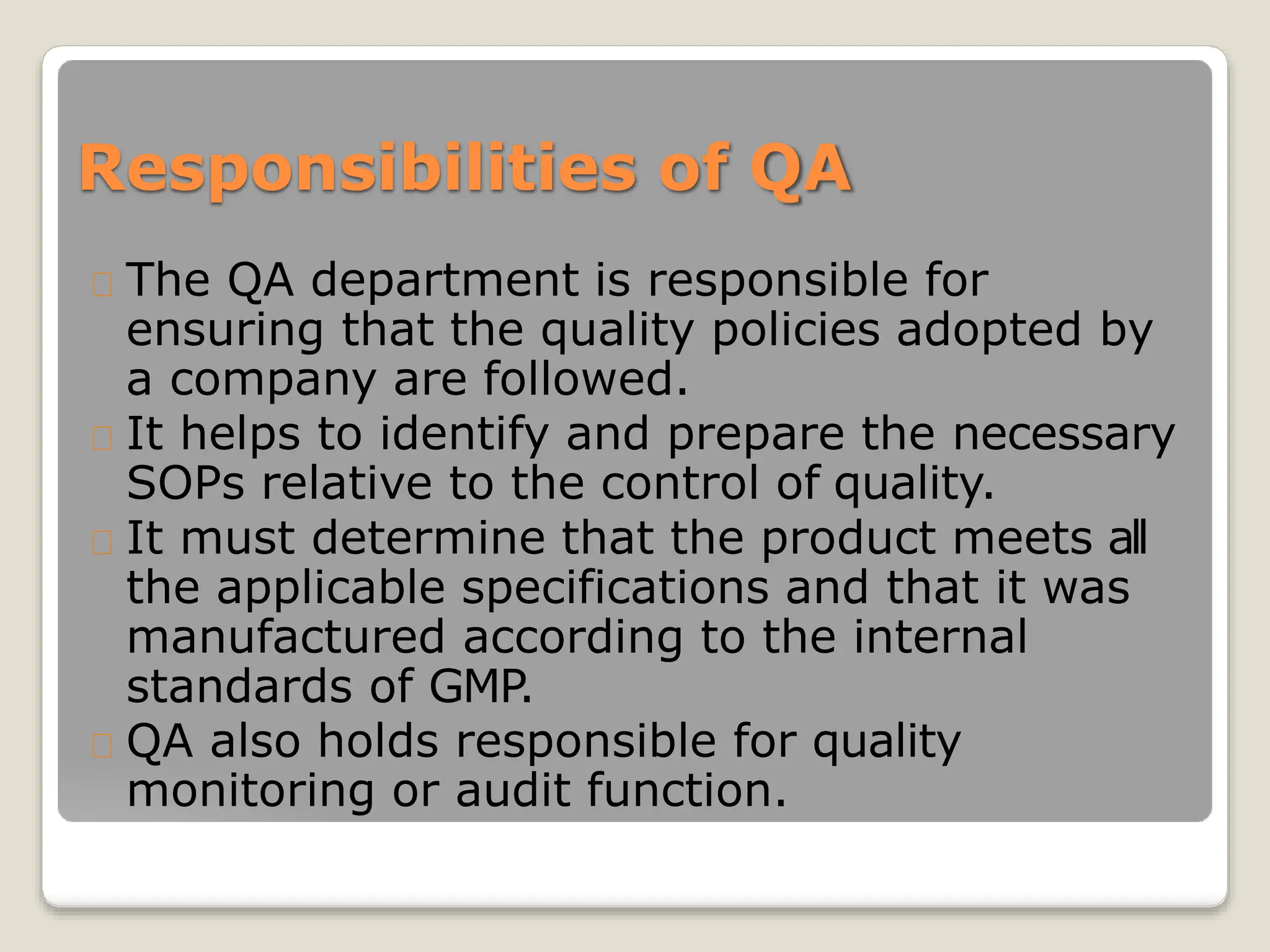 Responsibilities of QA

The QA department is responsible for ensuring that the quality policies adopted by a company are followed.

It helps to identify and prepare the necessary SOPs relative to the control of quality.

It must determine that the product meets all the applicable specifications and that it was manufactured according to the internal standards of GMP.

QA also holds responsible for quality monitoring or audit function.